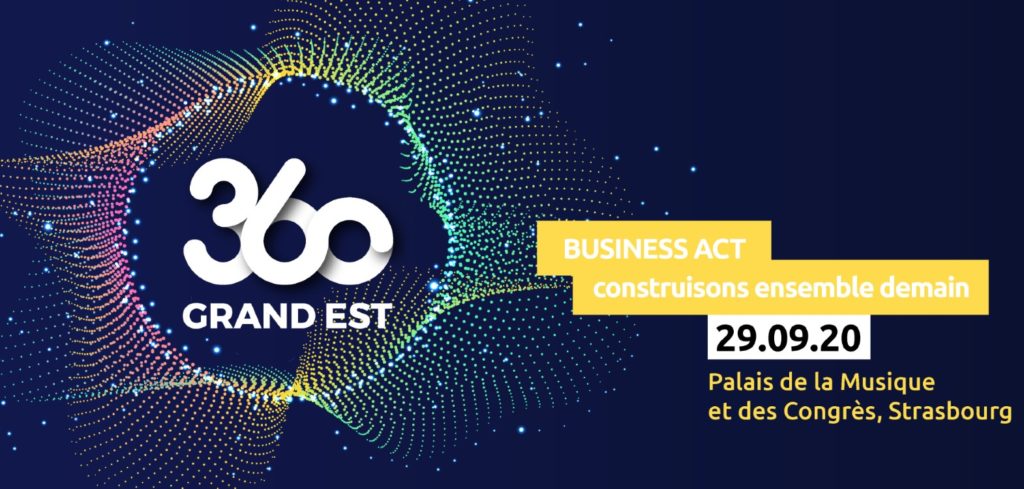 360
GRAND EST

BUSINESS ACT
construisons ensemble demain

29.09.20

Palais de la Musique
et des Congrès, Strasbourg